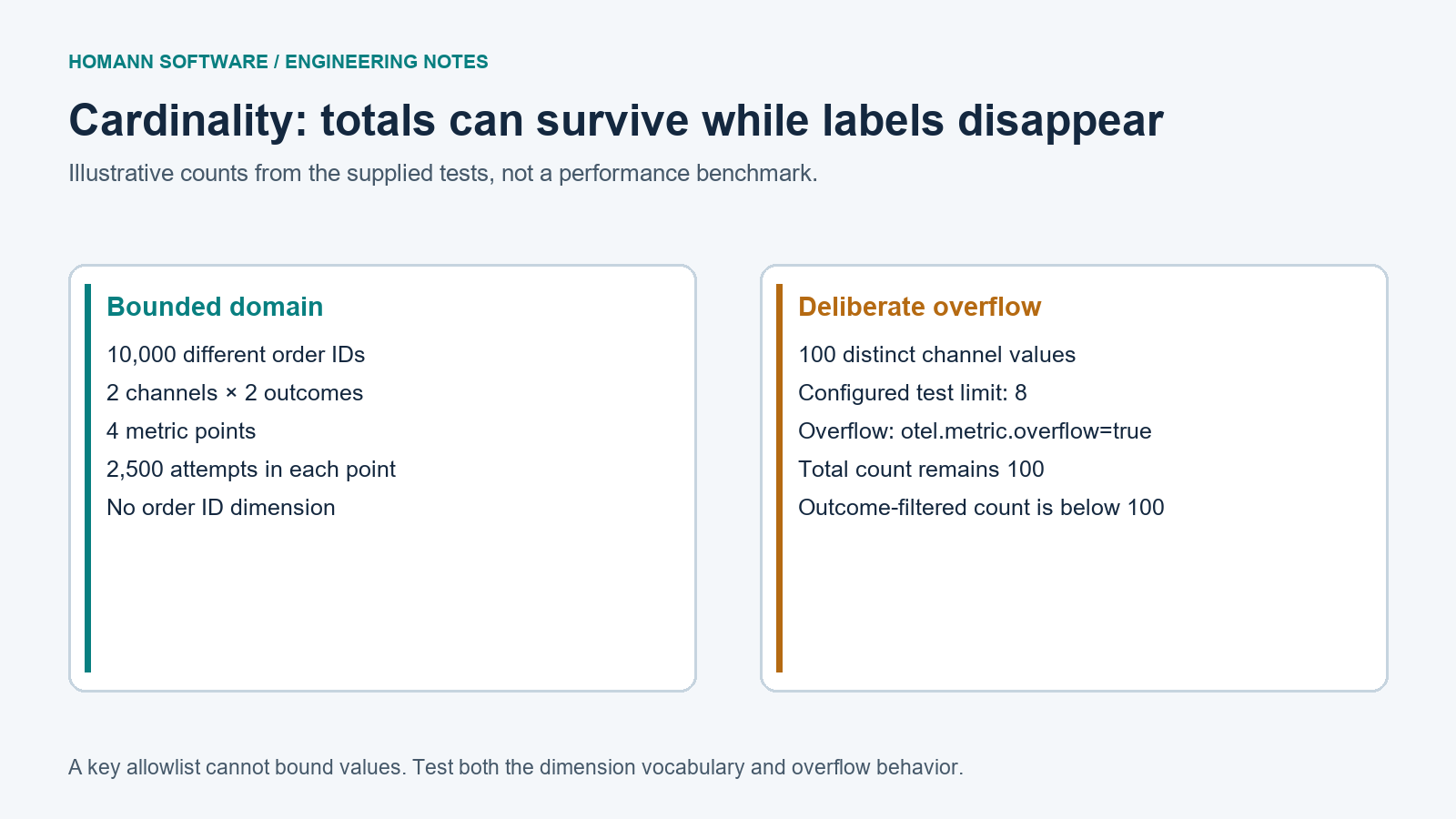 HOMANN SOFTWARE / ENGINEERING NOTES

Cardinality: totals can survive while labels disappear

Illustrative counts from the supplied tests, not a performance benchmark.

Bounded domain

10,000 different order IDs

2 channels × 2 outcomes

4 metric points

2,500 attempts in each point

No order ID dimension

Deliberate overflow

100 distinct channel values

Configured test limit: 8

Overflow: otel.metric.overflow=true

Total count remains 100

Outcome-filtered count is below 100

A key allowlist cannot bound values. Test both the dimension vocabulary and overflow behavior.